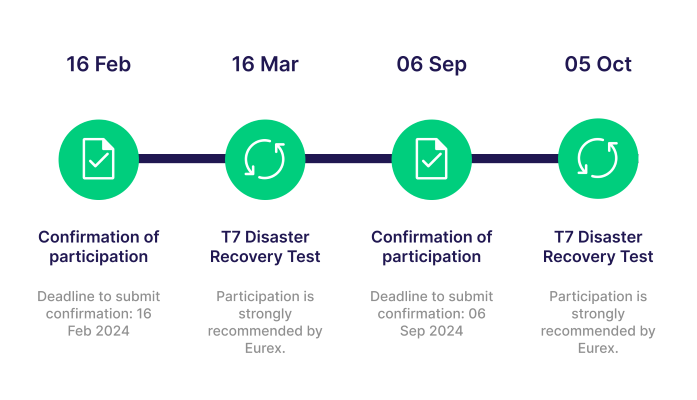 16 Feb

Confirmation of participation

Deadline to submit confirmation: 16 Feb 2024

16 Mar

T7 Disaster Recovery Test

Participation is strongly recommended by Eurex.

06 Sep

Confirmation of participation

Deadline to submit confirmation: 06 Sep 2024

05 Oct

T7 Disaster Recovery Test

Participation is strongly recommended by Eurex.